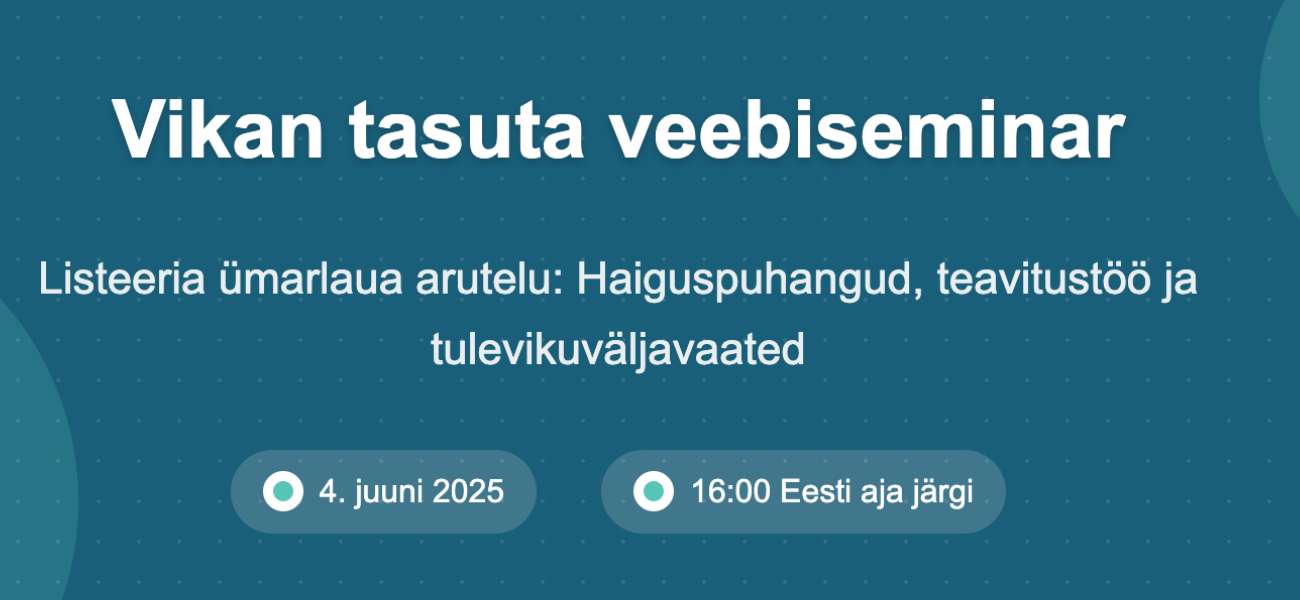 Vikan tasuta veebiseminar

Listeeria ümarlaua arutelu: Haiguspuhangud, teavitustöö ja tulevikuväljavaated

4. juuni 2025

16:00 Eesti aja järgi